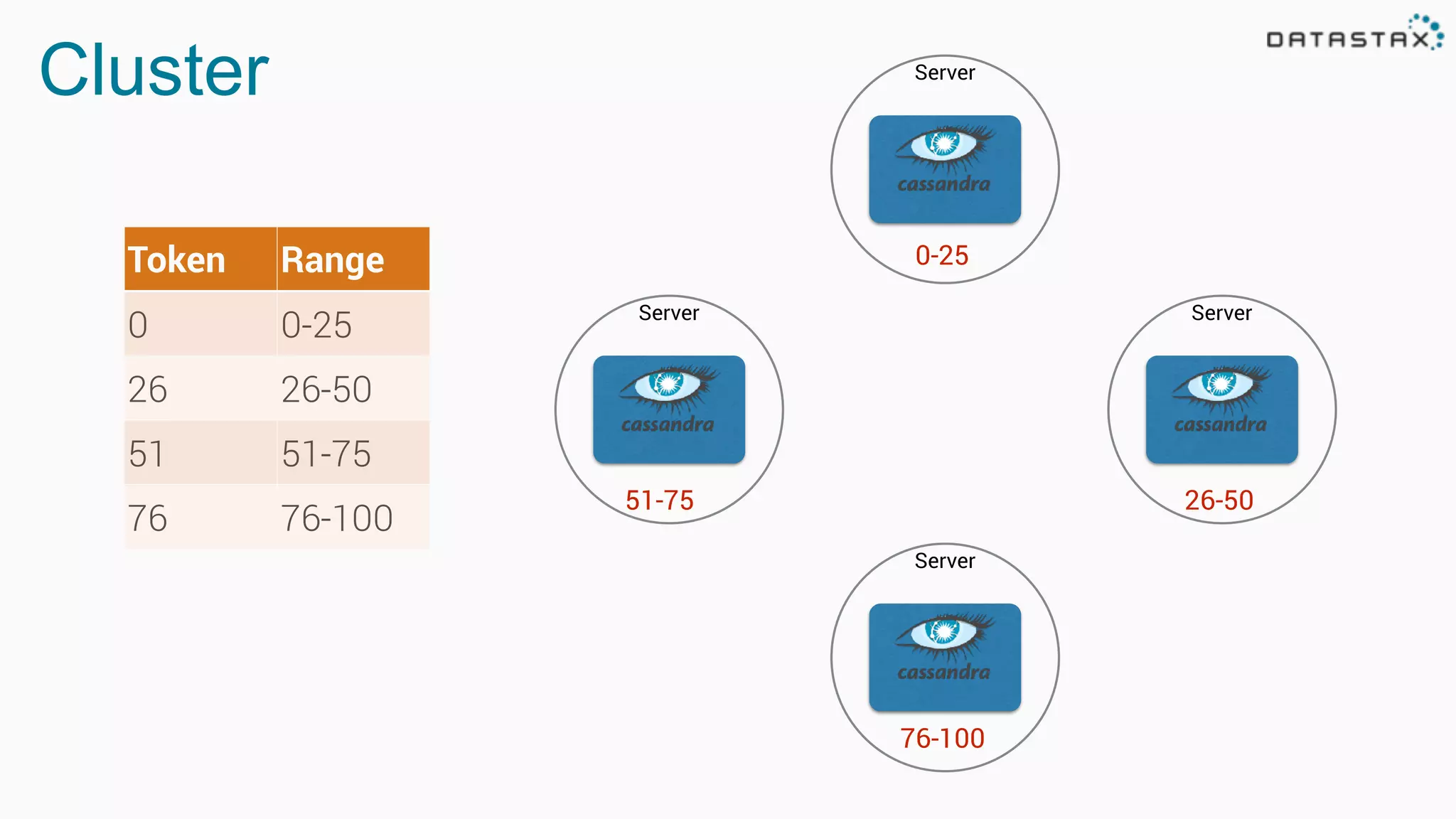 Cluster

DATASTAX

| Token | Range |
|---|---|
| 0 | 0-25 |
| 26 | 26-50 |
| 51 | 51-75 |
| 76 | 76-100 |

Server
cassandra
0-25

Server
cassandra
51-75

Server
cassandra
26-50

Server
cassandra
76-100